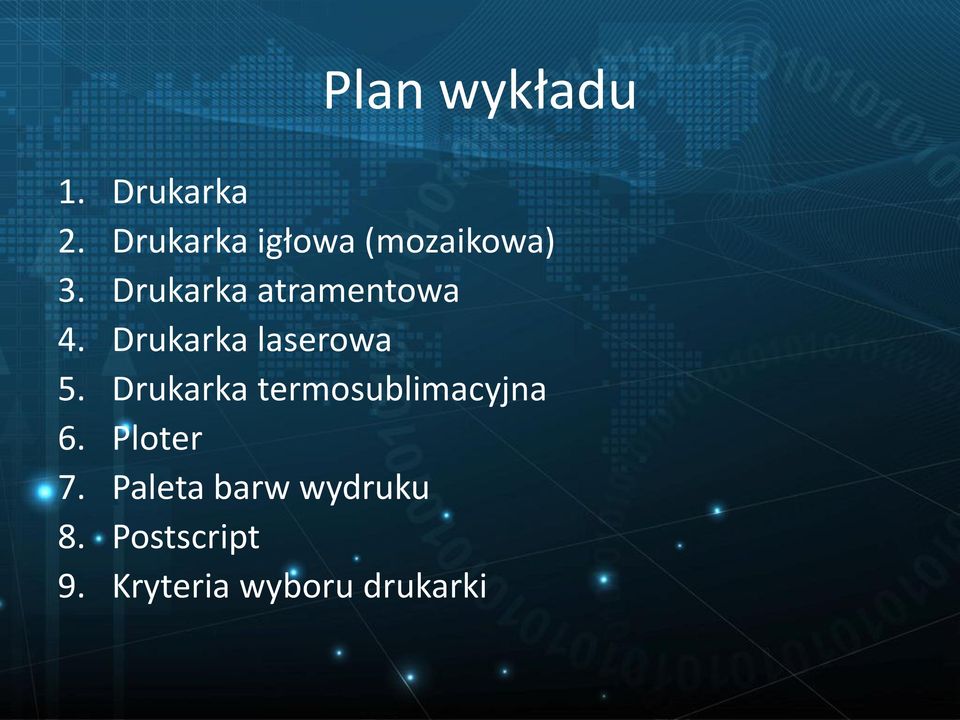 Plan wykładu

1. Drukarka
2. Drukarka igłowa (mozaikowa)
3. Drukarka atramentowa
4. Drukarka laserowa
5. Drukarka termosublimacyjna
6. Ploter
7. Paleta barw wydruku
8. Postscript
9. Kryteria wyboru drukarki